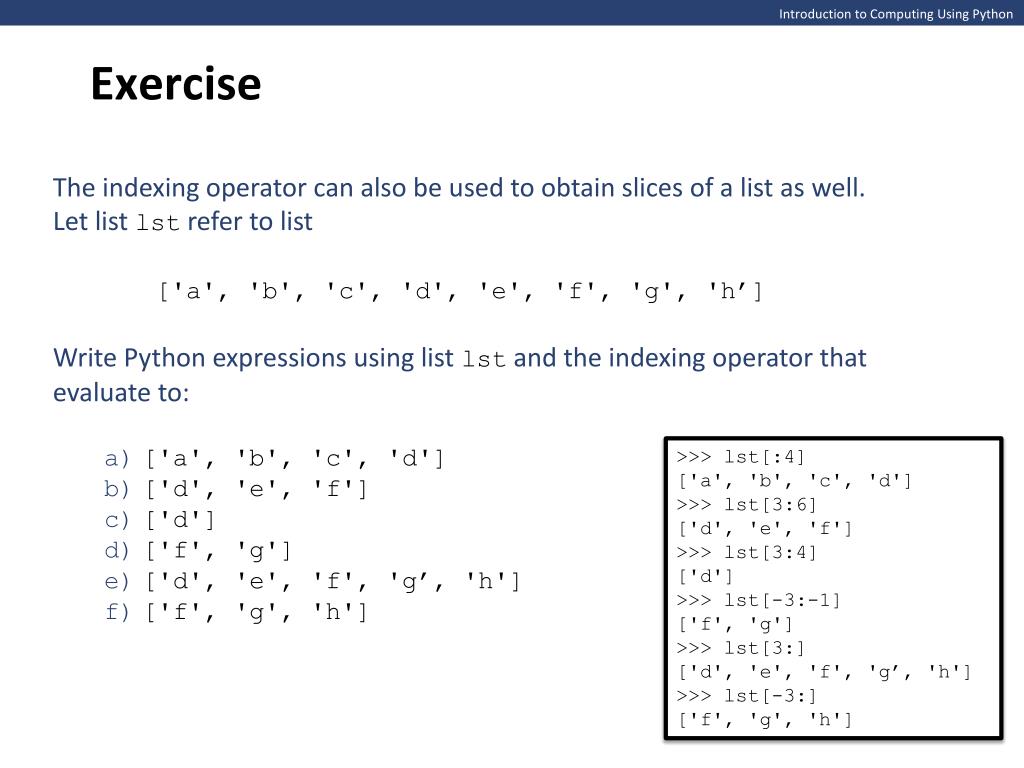 Introduction to Computing Using Python

Exercise

The indexing operator can also be used to obtain slices of a list as well. Let list lst refer to list

['a', 'b', 'c', 'd', 'e', 'f', 'g', 'h’]

Write Python expressions using list lst and the indexing operator that evaluate to:

a) ['a', 'b', 'c', 'd']
b) ['d', 'e', 'f']
c) ['d']
d) ['f', 'g']
e) ['d', 'e', 'f', 'g’, 'h']
f) ['f', 'g', 'h']

>>> lst[:4]
['a', 'b', 'c', 'd']
>>> lst[3:6]
['d', 'e', 'f']
>>> lst[3:4]
['d']
>>> lst[-3:-1]
['f', 'g']
>>> lst[3:]
['d', 'e', 'f', 'g’, 'h']
>>> lst[-3:]
['f', 'g', 'h']